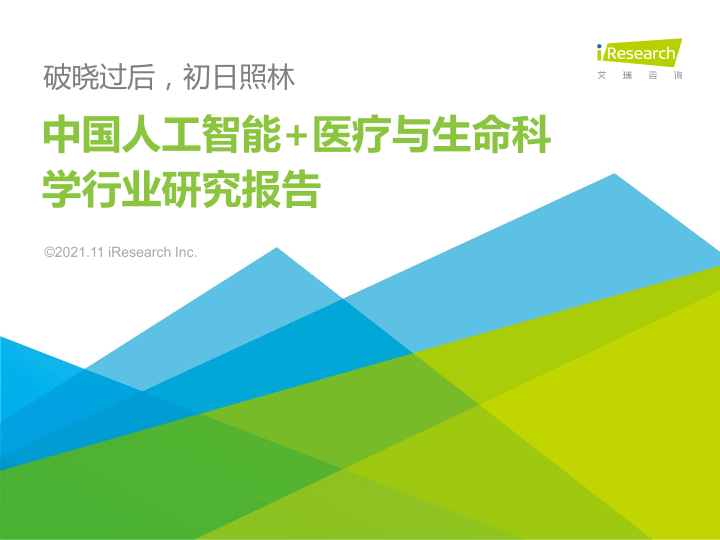 iResearch
艾瑞咨询

破晓过后，初日照林

中国人工智能+医疗与生命科学行业研究报告

©2021.11 iResearch Inc.